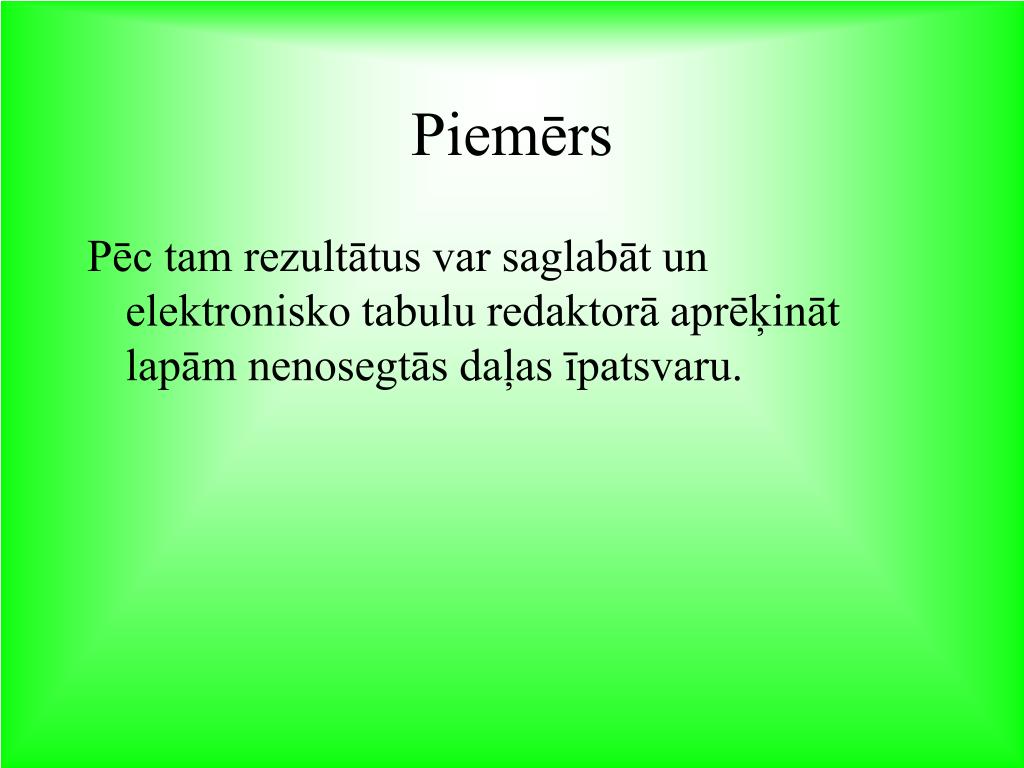 Piemērs

Pēc tam rezultātus var saglabāt un elektronisko tabulu redaktorā aprēķināt lapām nenosegtās daļas īpatsvaru.